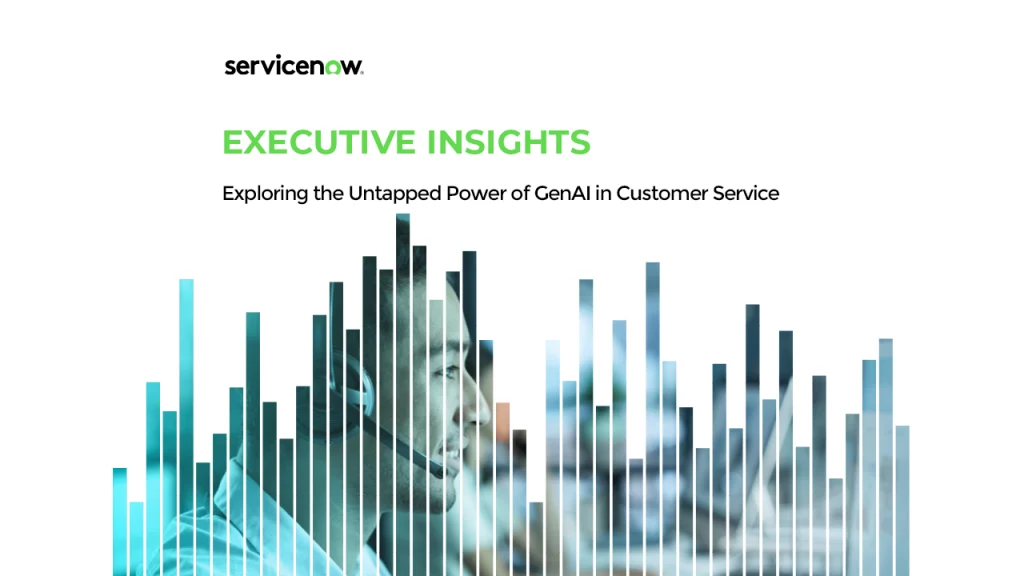 servicenow.

EXECUTIVE INSIGHTS

Exploring the Untapped Power of GenAI in Customer Service